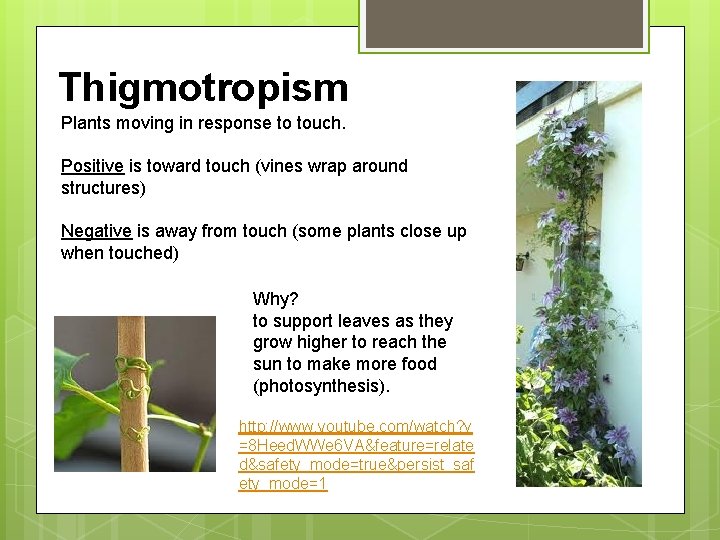 Thigmotropism

Plants moving in response to touch.

Positive is toward touch (vines wrap around structures)

Negative is away from touch (some plants close up when touched)

Why?
to support leaves as they grow higher to reach the sun to make more food (photosynthesis).

http://www.youtube.com/watch?v=8HeedWWe6VA&feature=related&safety_mode=true&persist_safety_mode=1